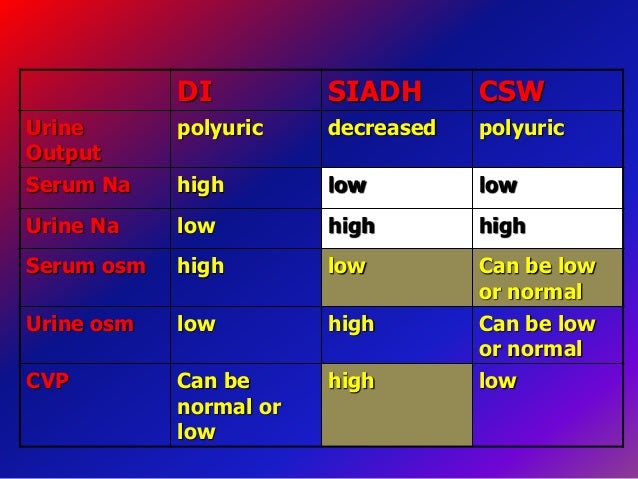 |  | DI | SIADH | CSW |
|---|---|---|---|
| Urine Output | polyuric | decreased | polyuric |
| Serum Na | high | low | low |
| Urine Na | low | high | high |
| Serum osm | high | low | Can be low or normal |
| Urine osm | low | high | Can be low or normal |
| CVP | Can be normal or low | high | low |